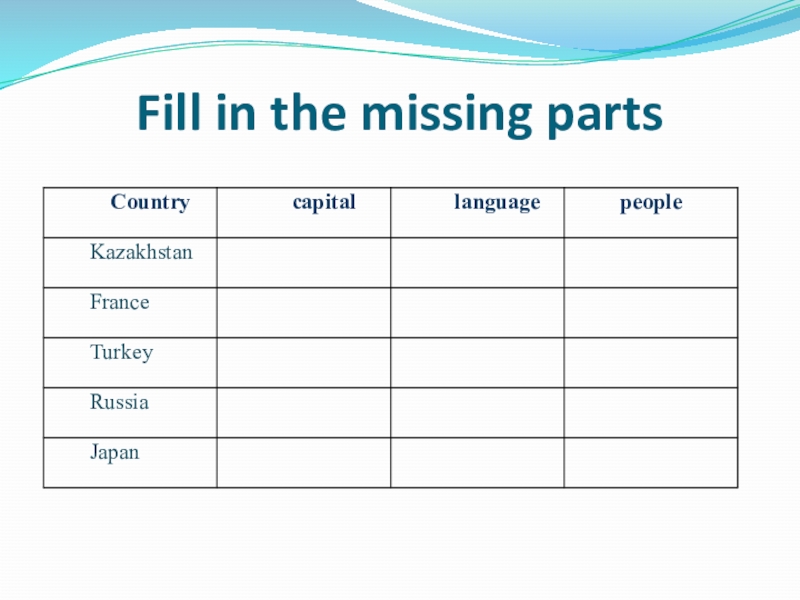 Fill in the missing parts

| Country | capital | language | people |
|---|---|---|---|
| Kazakhstan | | | |
| France | | | |
| Turkey | | | |
| Russia | | | |
| Japan | | | |